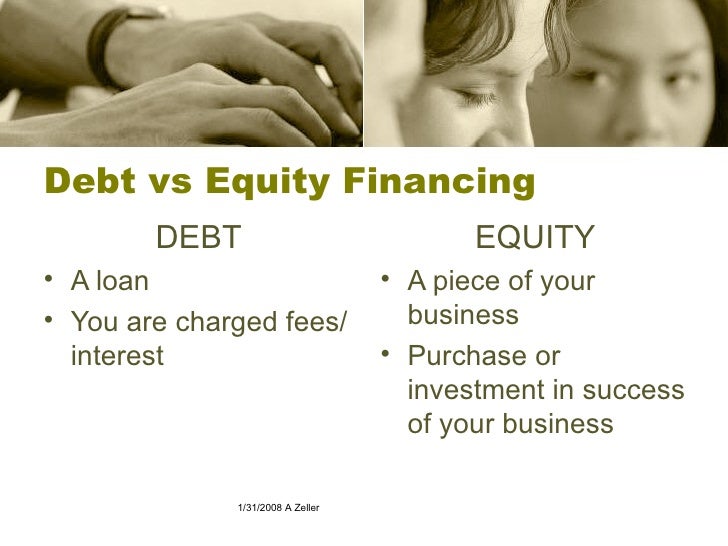 Debt vs Equity Financing

DEBT

• A loan
• You are charged fees/ interest

EQUITY

• A piece of your business
• Purchase or investment in success of your business

1/31/2008 A Zeller